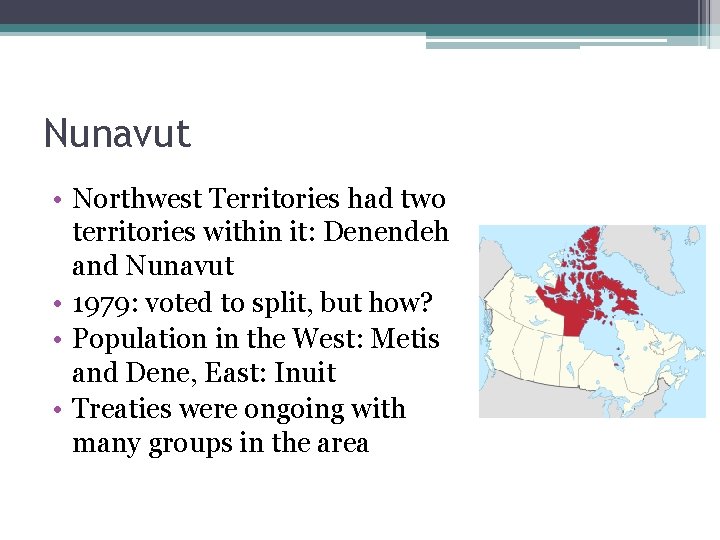 Nunavut

• Northwest Territories had two territories within it: Denendeh and Nunavut
• 1979: voted to split, but how?
• Population in the West: Metis and Dene, East: Inuit
• Treaties were ongoing with many groups in the area